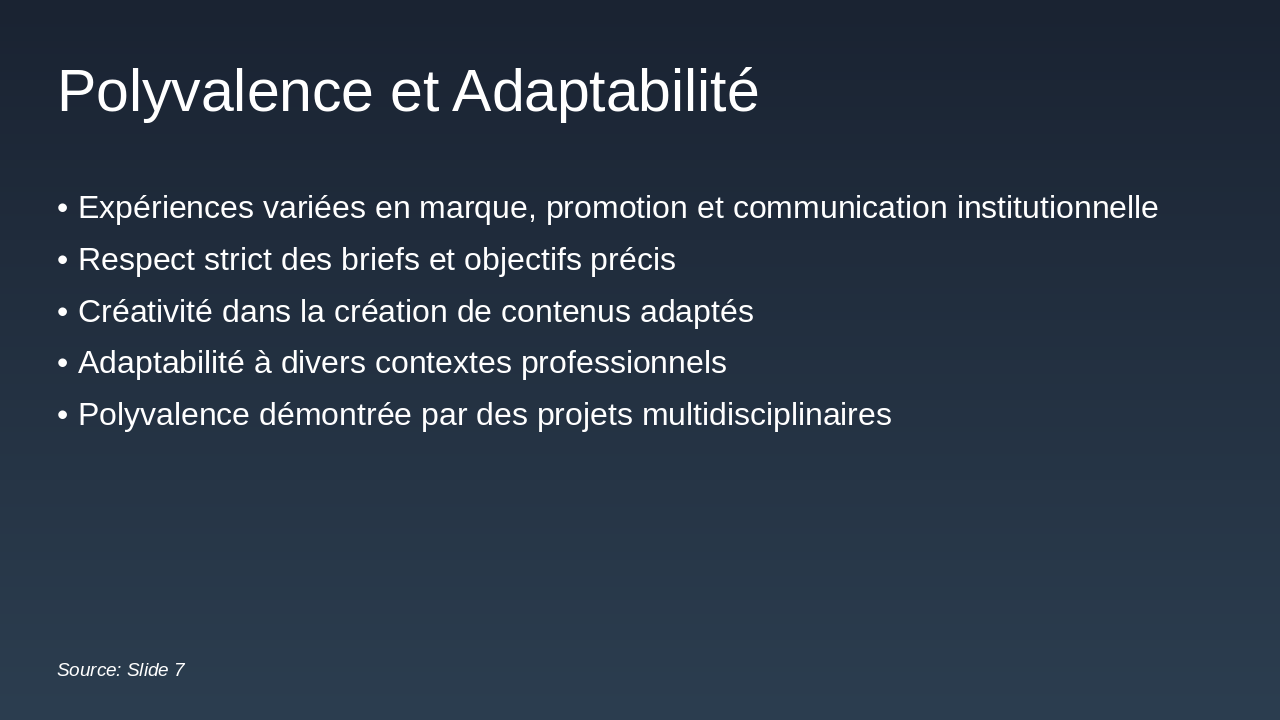 Polyvalence et Adaptabilité

• Expériences variées en marque, promotion et communication institutionnelle
• Respect strict des briefs et objectifs précis
• Créativité dans la création de contenus adaptés
• Adaptabilité à divers contextes professionnels
• Polyvalence démontrée par des projets multidisciplinaires

Source: Slide 7